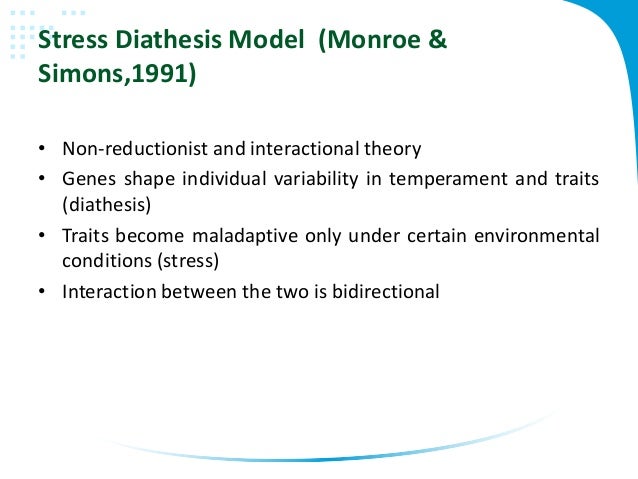 Stress Diathesis Model (Monroe & Simons,1991)

• Non-reductionist and interactional theory
• Genes shape individual variability in temperament and traits (diathesis)
• Traits become maladaptive only under certain environmental conditions (stress)
• Interaction between the two is bidirectional